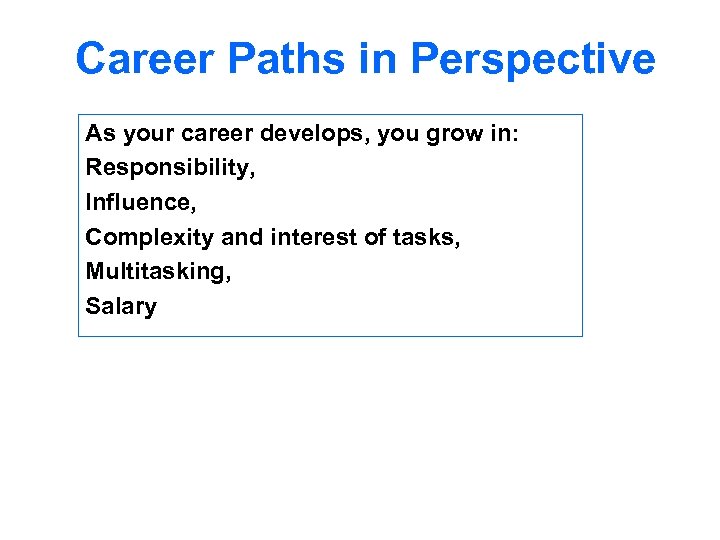 Career Paths in Perspective

As your career develops, you grow in:
Responsibility,
Influence,
Complexity and interest of tasks,
Multitasking,
Salary